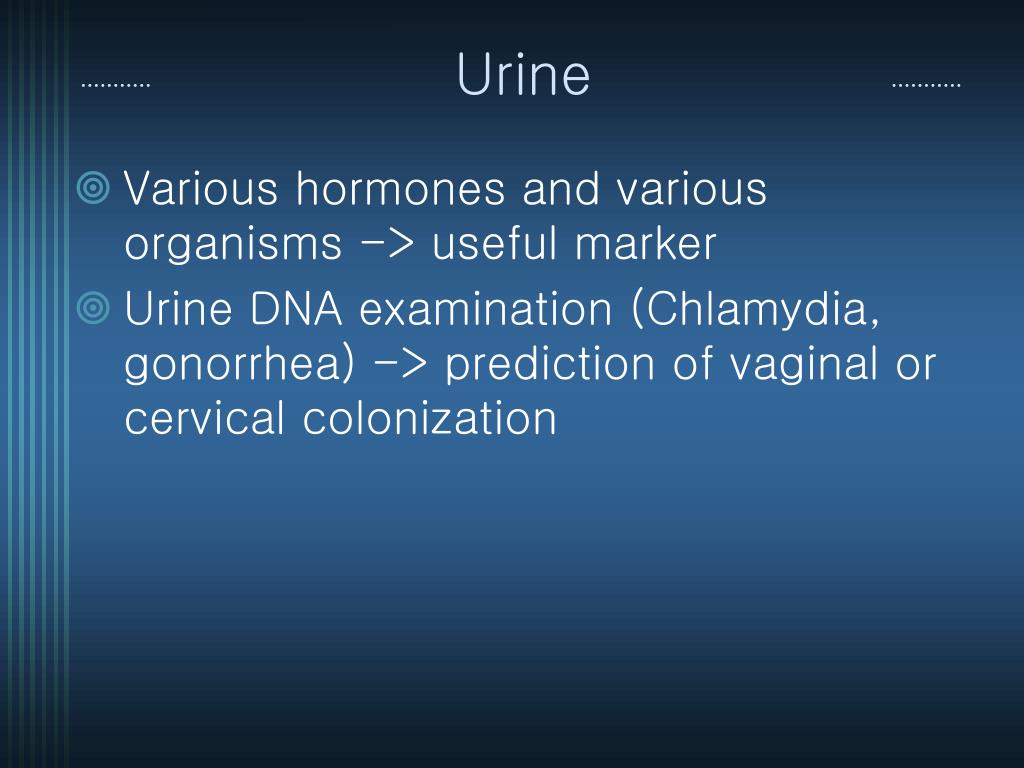 Urine

Various hormones and various organisms -> useful marker

Urine DNA examination (Chlamydia, gonorrhea) -> prediction of vaginal or cervical colonization